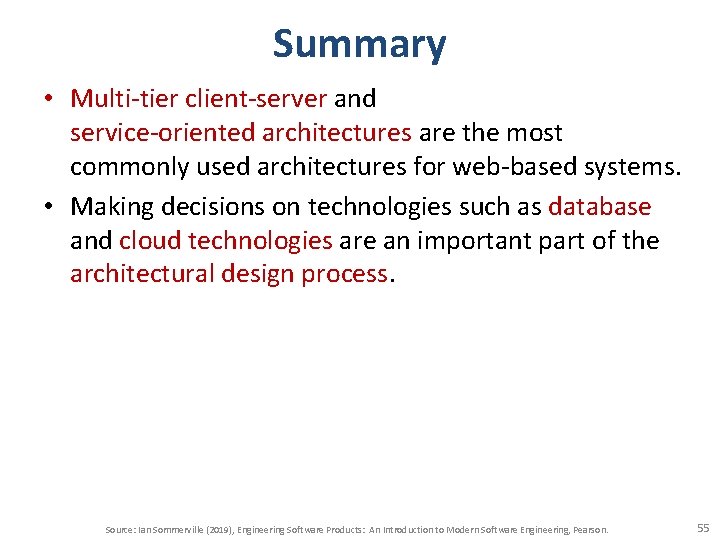 Summary

• Multi-tier client-server and service-oriented architectures are the most commonly used architectures for web-based systems.

• Making decisions on technologies such as database and cloud technologies are an important part of the architectural design process.

Source: Ian Sommerville (2019), Engineering Software Products: An Introduction to Modern Software Engineering, Pearson.

55